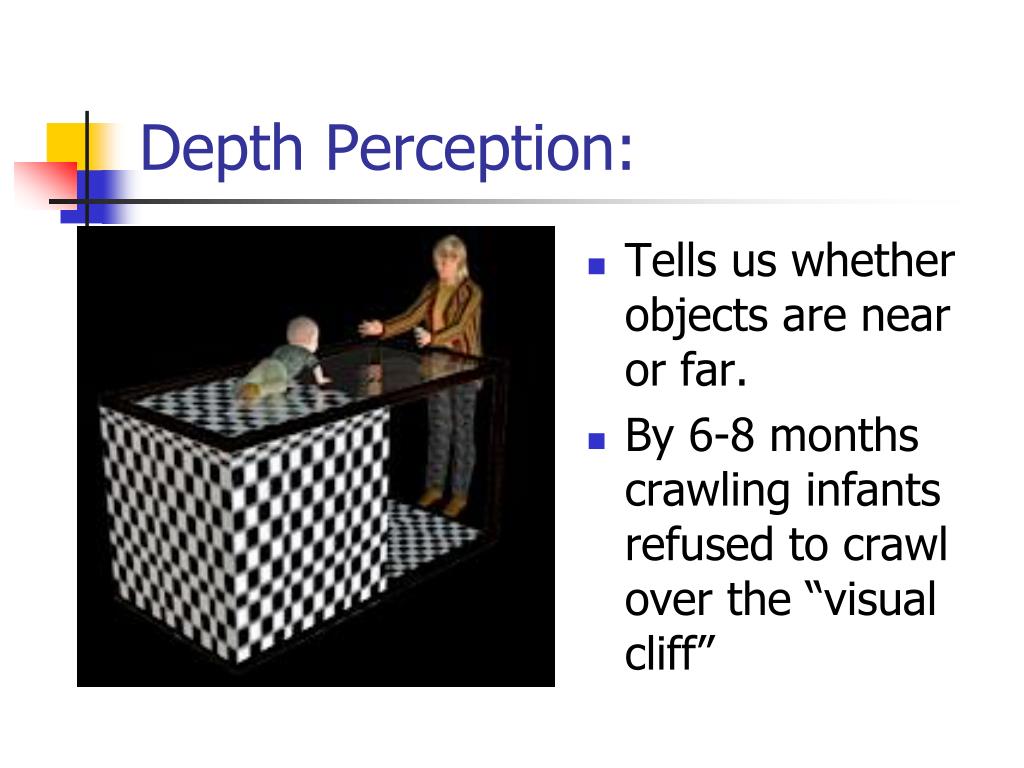 Depth Perception:

- Tells us whether objects are near or far.
- By 6-8 months crawling infants refused to crawl over the “visual cliff”